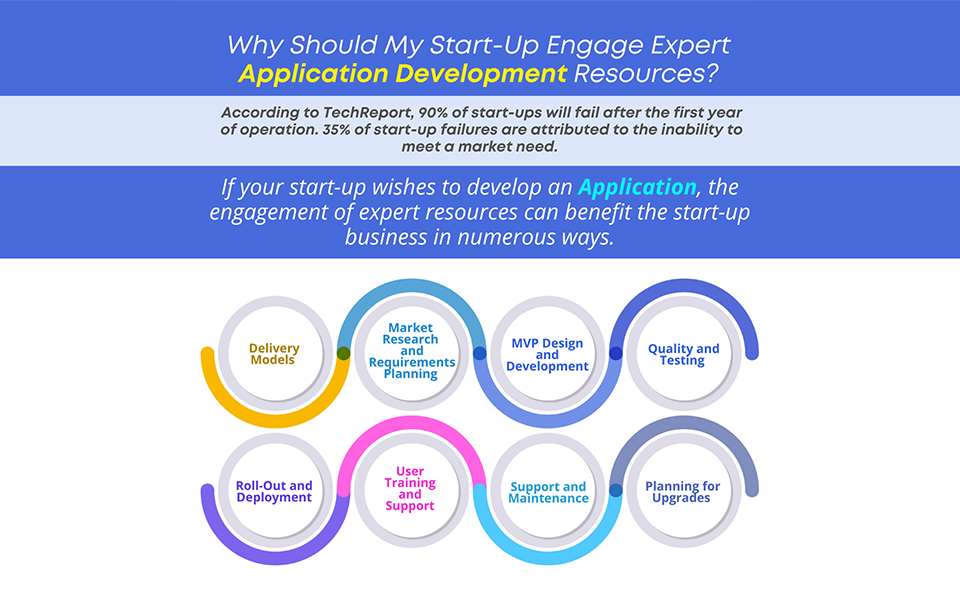 Why Should My Start-Up Engage Expert Application Development Resources?

According to TechReport, 90% of start-ups will fail after the first year of operation. 35% of start-up failures are attributed to the inability to meet a market need.

If your start-up wishes to develop an Application, the engagement of expert resources can benefit the start-up business in numerous ways.

Delivery Models

Market Research and Requirements Planning

MVP Design and Development

Quality and Testing

Roll-Out and Deployment

User Training and Support

Support and Maintenance

Planning for Upgrades